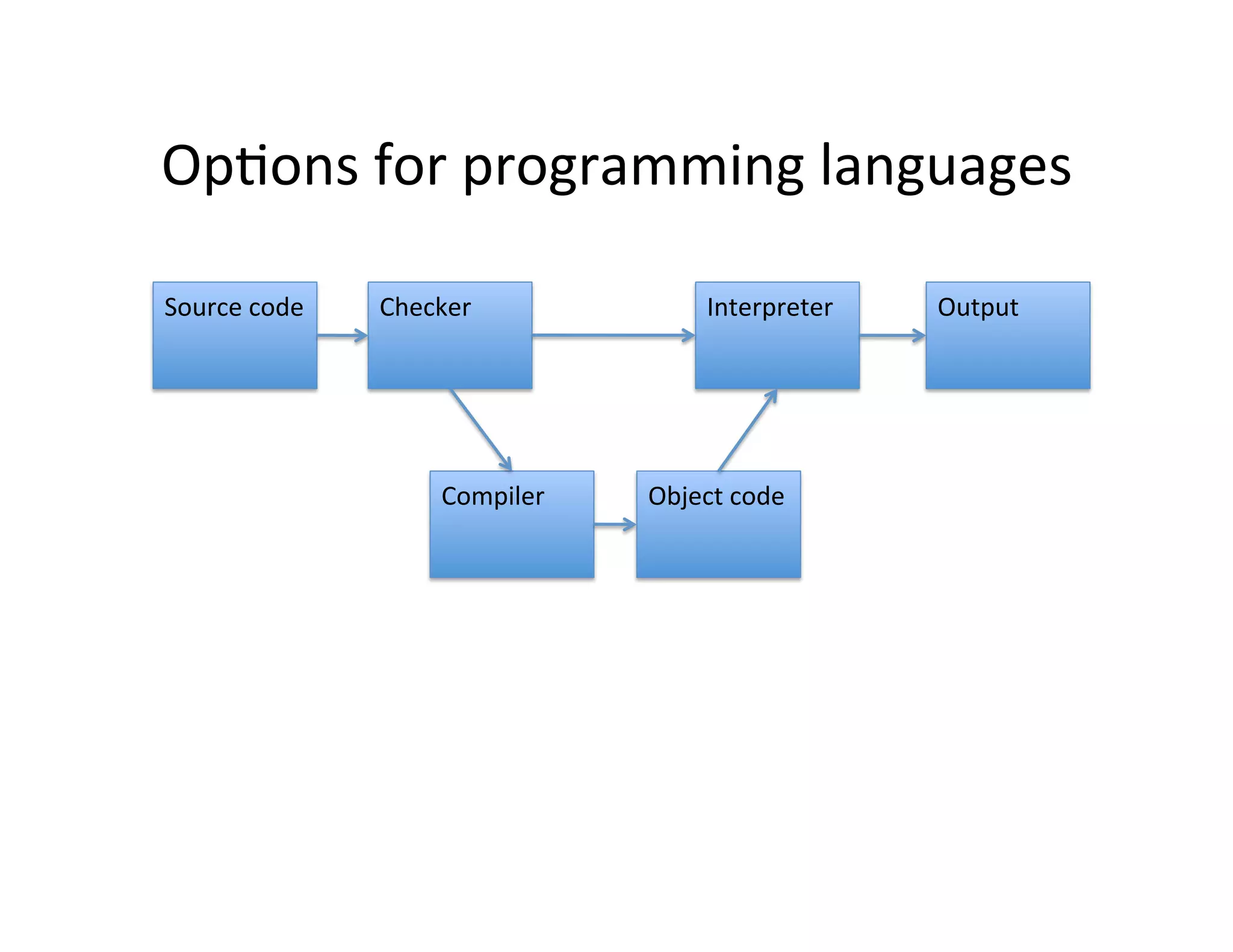 Options for programming languages

Source code

Checker

Interpreter

Output

Compiler

Object code